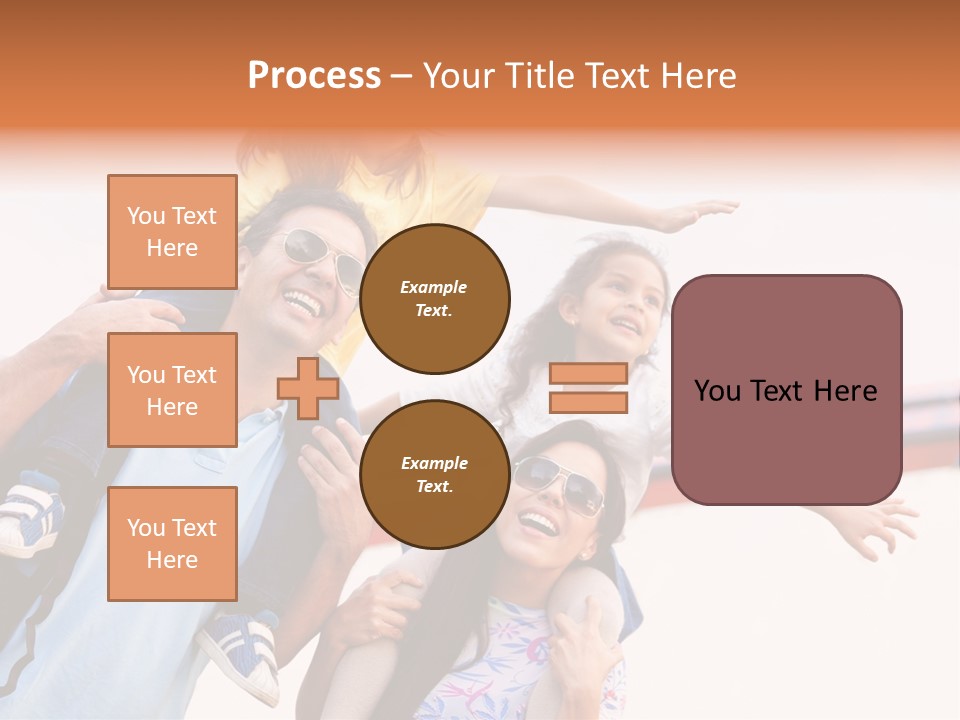 Process – Your Title Text Here

You Text Here

You Text Here

You Text Here

Example Text.

Example Text.

You Text Here